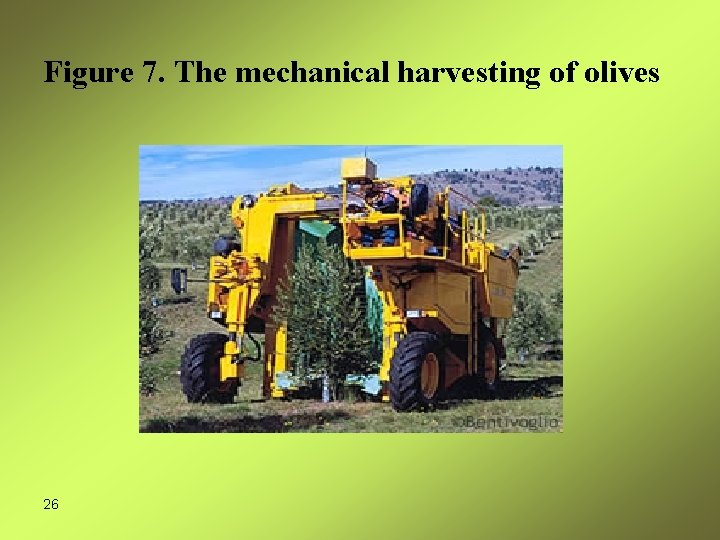 Figure 7. The mechanical harvesting of olives

©Bentivoglio

26